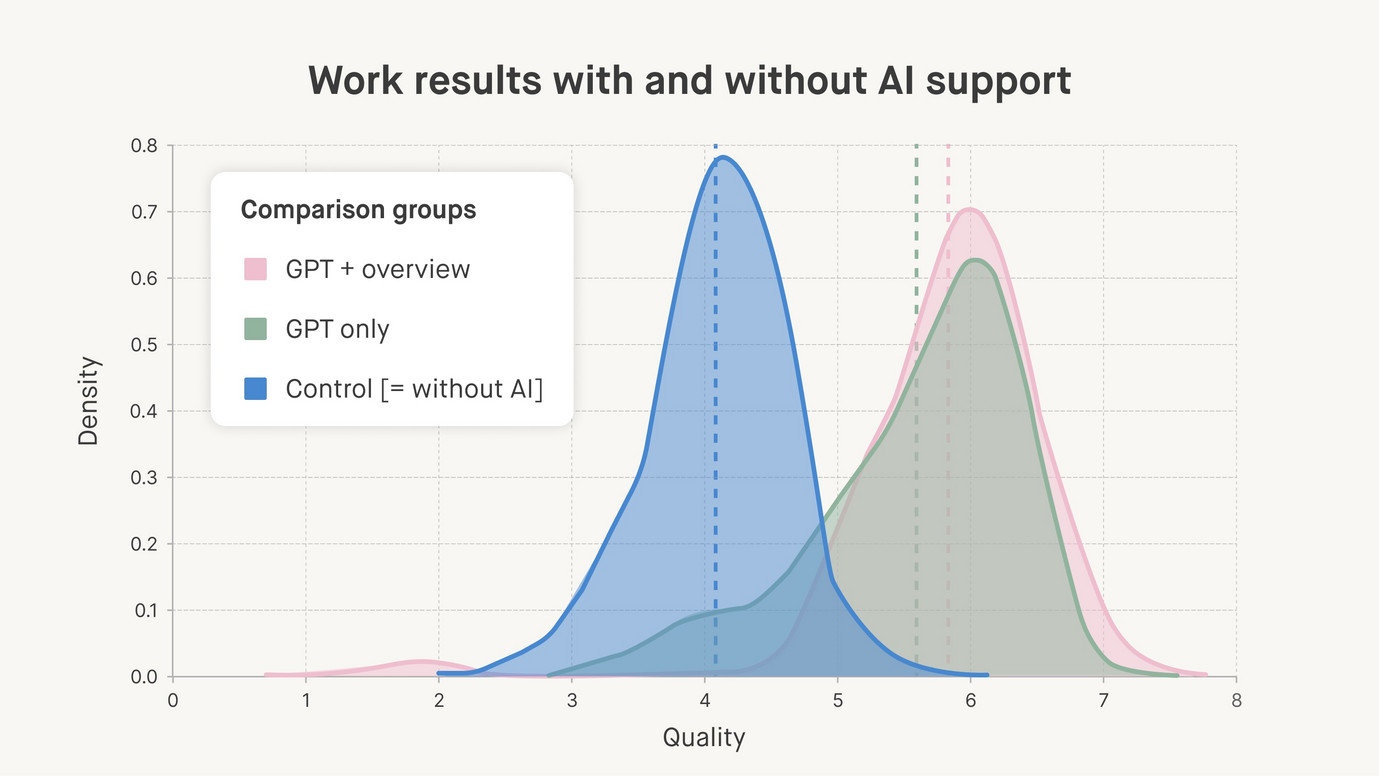 Work results with and without AI support

Comparison groups
GPT + overview
GPT only
Control [= without AI]

Density
0.8
0.7
0.6
0.5
0.4
0.3
0.2
0.1
0.0

0
1
2
3
4
5
6
7
8
Quality